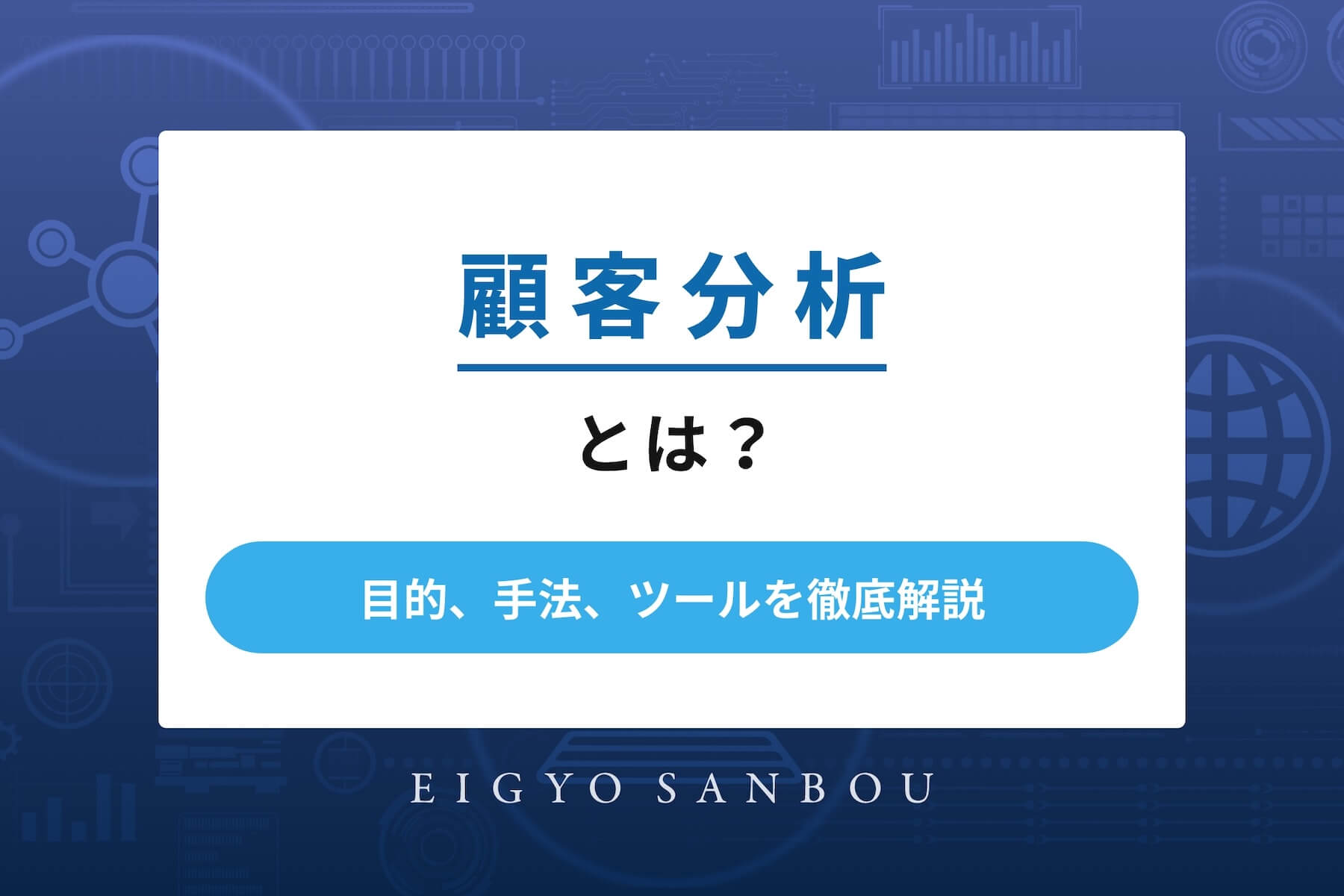 顧客分析

とは？

目的、手法、ツールを徹底解説

EIGYO SANBOU